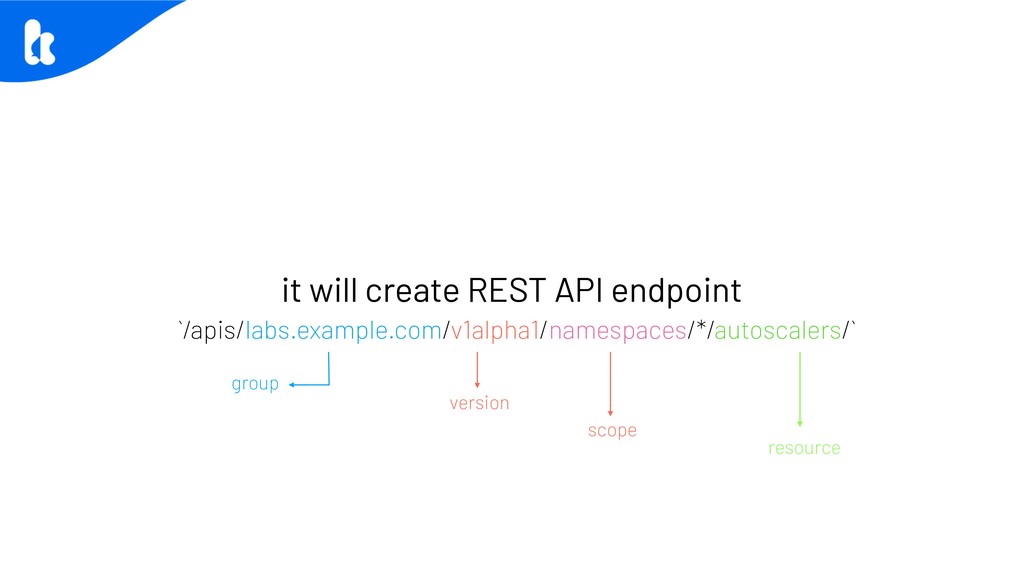 it will create REST API endpoint

`/apis/labs.example.com/v1alpha1/namespaces/*/autoscalers/`

group

version

scope

resource